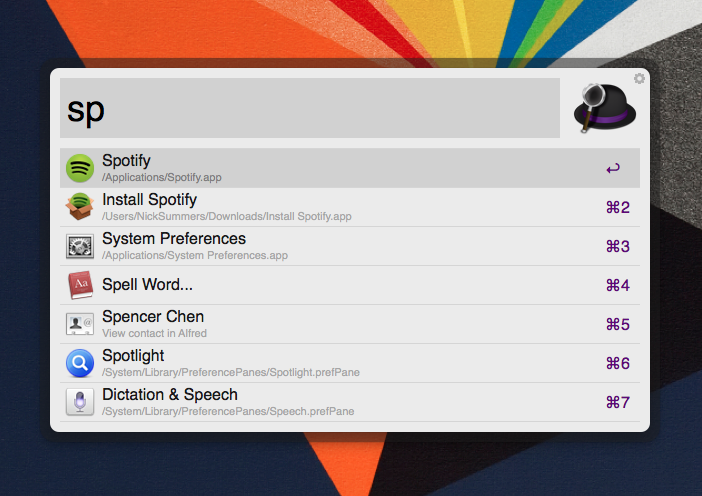 sp

Spotify
/Applications/Spotify.app
↩

Install Spotify
/Users/NickSummers/Downloads/Install Spotify.app
⌘2

System Preferences
/Applications/System Preferences.app
⌘3

Spell Word...
⌘4

Spencer Chen
View contact in Alfred
⌘5

Spotlight
/System/Library/PreferencePanes/Spotlight.prefPane
⌘6

Dictation & Speech
/System/Library/PreferencePanes/Speech.prefPane
⌘7